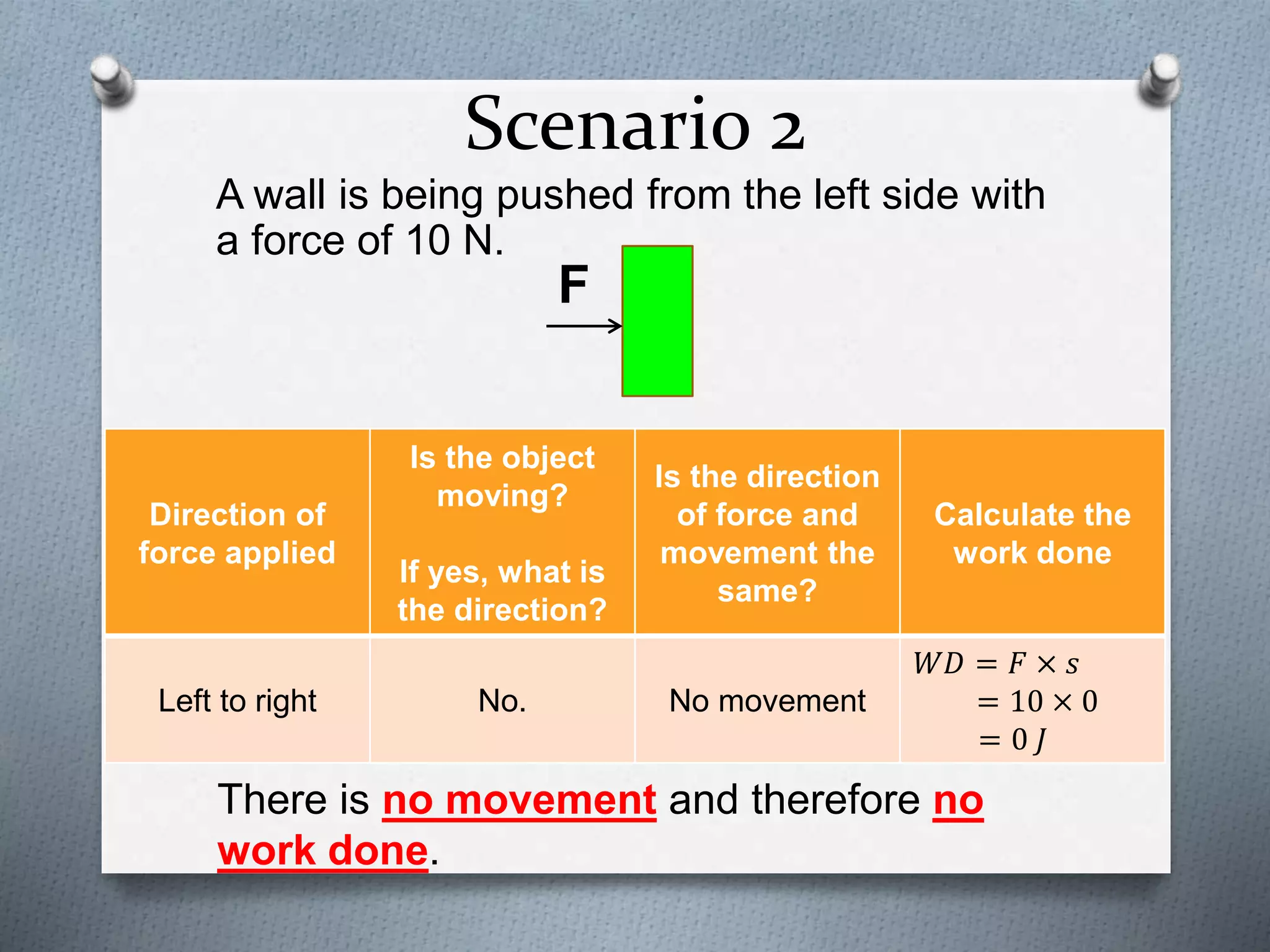 Scenario 2

A wall is being pushed from the left side with a force of 10 N.

F

| Direction of force applied | Is the object moving? If yes, what is the direction? | Is the direction of force and movement the same? | Calculate the work done |
|---|---|---|---|
| Left to right | No. | No movement | $WD = F \times s$ $= 10 \times 0$ $= 0\,J$ |

There is no movement and therefore no work done.